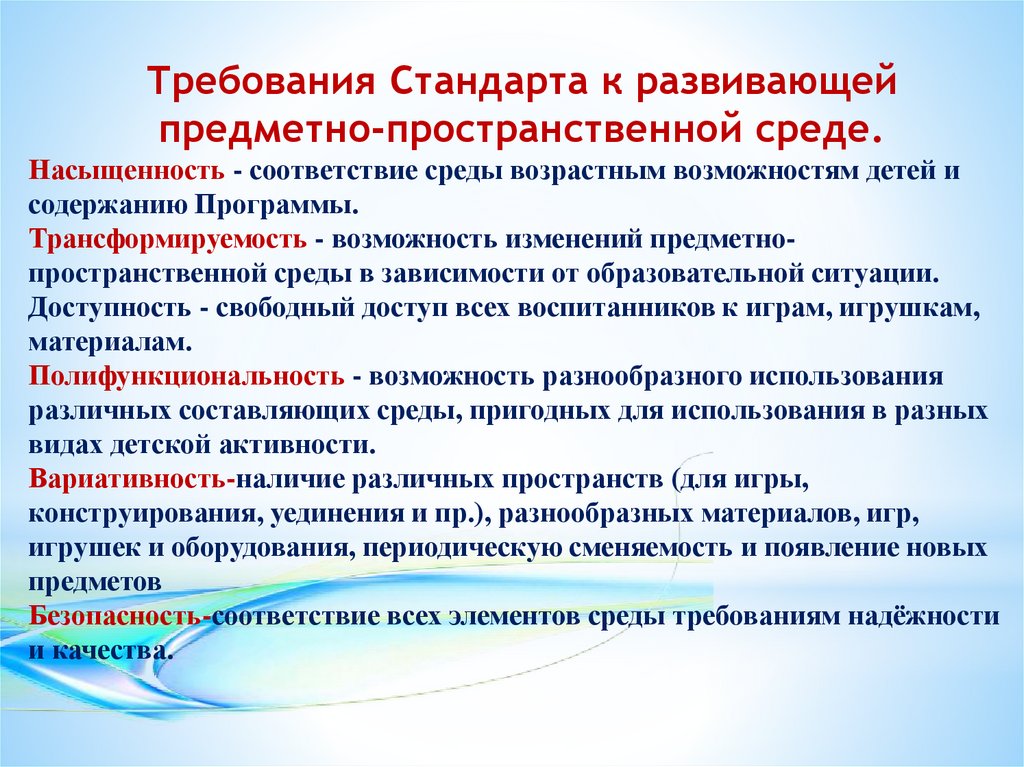 Требования Стандарта к развивающей предметно-пространственной среде.

Насыщенность - соответствие среды возрастным возможностям детей и содержанию Программы.
Трансформируемость - возможность изменений предметно-пространственной среды в зависимости от образовательной ситуации.
Доступность - свободный доступ всех воспитанников к играм, игрушкам, материалам.
Полифункциональность - возможность разнообразного использования различных составляющих среды, пригодных для использования в разных видах детской активности.
Вариативность-наличие различных пространств (для игры, конструирования, уединения и пр.), разнообразных материалов, игр, игрушек и оборудования, периодическую сменяемость и появление новых предметов
Безопасность-соответствие всех элементов среды требованиям надёжности и качества.